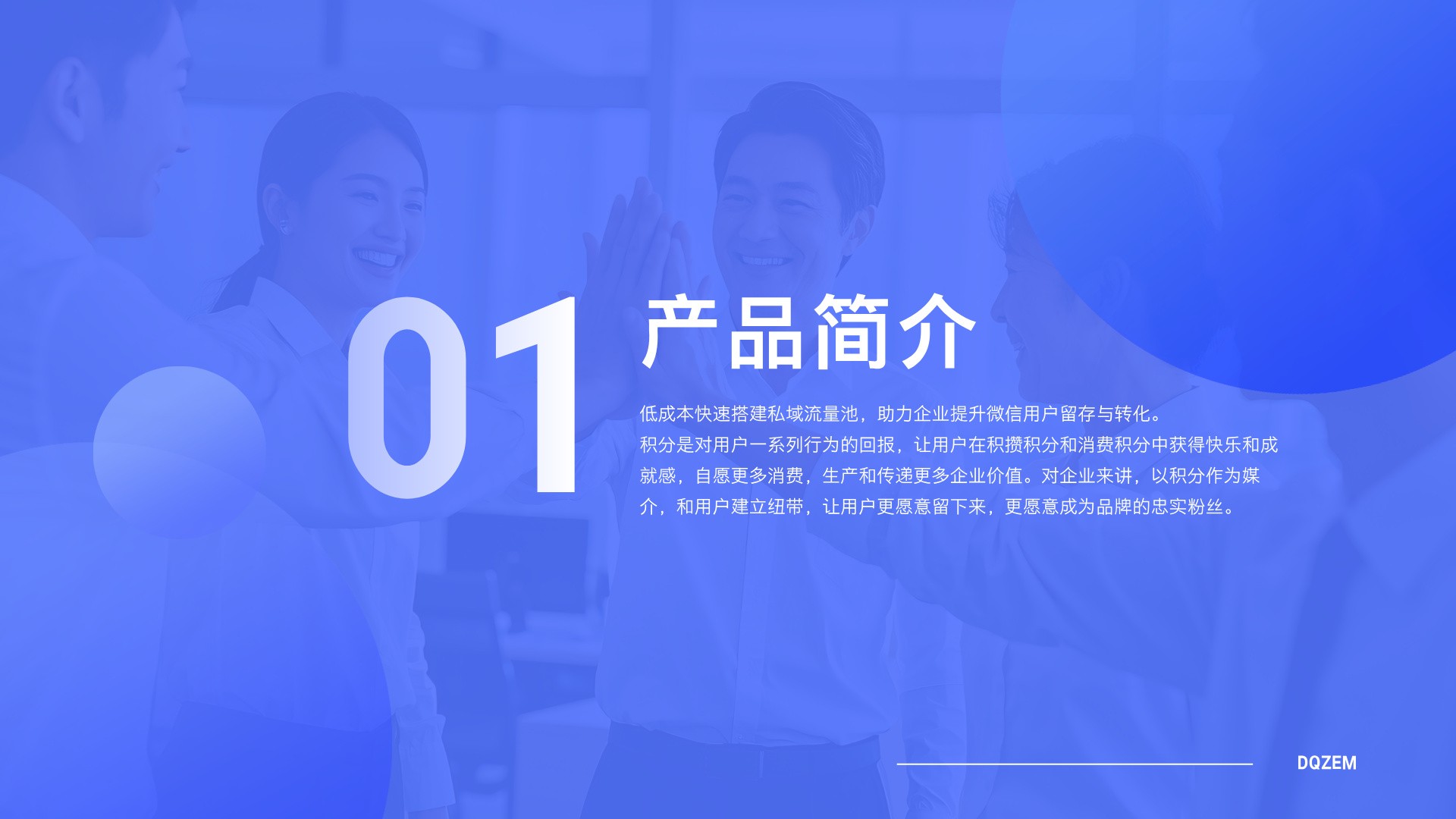 01

产品简介

低成本快速搭建私域流量池，助力企业提升微信用户留存与转化。
积分是对用户一系列行为的回报，让用户在积攒积分和消费积分中获得快乐和成就感，自愿更多消费，生产和传递更多企业价值。对企业来讲，以积分作为媒介，和用户建立纽带，让用户更愿意留下来，更愿意成为品牌的忠实粉丝。

DQZEM